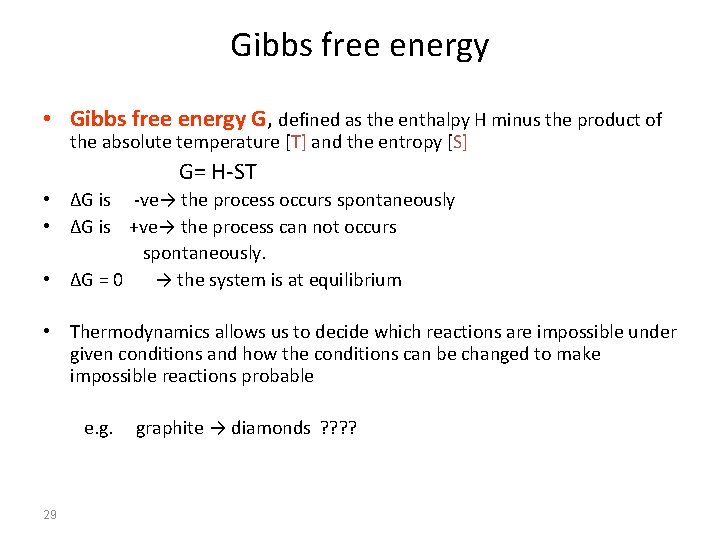 Gibbs free energy

• Gibbs free energy G, defined as the enthalpy H minus the product of the absolute temperature [T] and the entropy [S]

G= H-ST

• ΔG is -ve→ the process occurs spontaneously
• ΔG is +ve→ the process can not occurs spontaneously.
• ΔG = 0 → the system is at equilibrium

• Thermodynamics allows us to decide which reactions are impossible under given conditions and how the conditions can be changed to make impossible reactions probable

e.g. graphite → diamonds ????

29